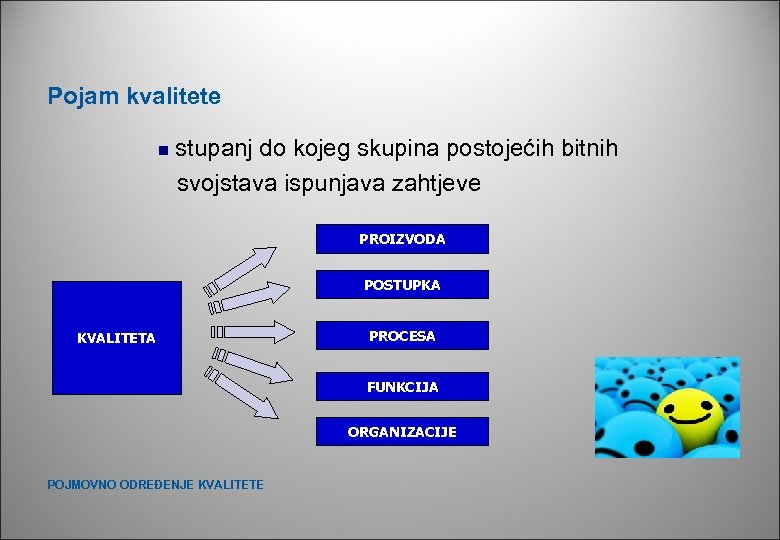 Pojam kvalitete

stupanj do kojeg skupina postojećih bitnih svojstava ispunjava zahtjeve

KVALITETA

PROIZVODA

POSTUPKA

PROCESA

FUNKCIJA

ORGANIZACIJE

POJMOVNO ODREĐENJE KVALITETE